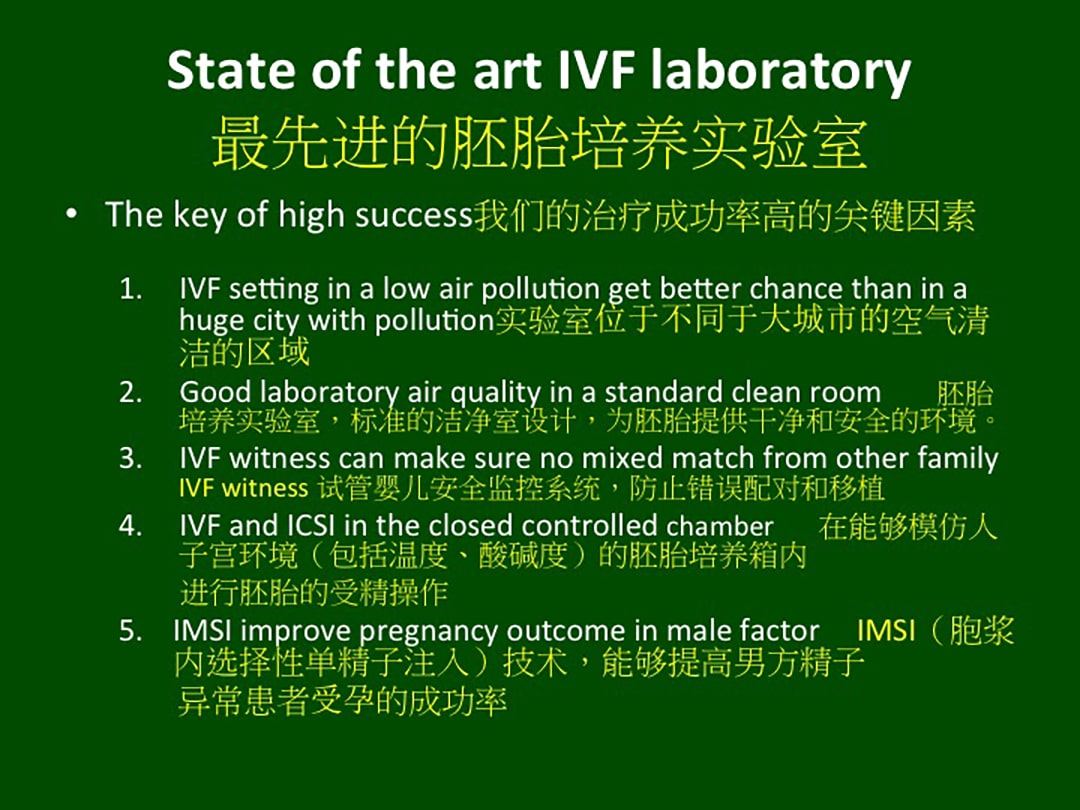 State of the art IVF laboratory
最先进的胚胎培养实验室

• The key of high success我们的治疗成功率高的关键因素

1. IVF setting in a low air pollution get better chance than in a huge city with pollution实验室位于不同于大城市的空气清洁的区域
2. Good laboratory air quality in a standard clean room 胚胎培养实验室，标准的洁净室设计，为胚胎提供干净和安全的环境。
3. IVF witness can make sure no mixed match from other family IVF witness 试管婴儿安全监控系统，防止错误配对和移植
4. IVF and ICSI in the closed controlled chamber 在能够模仿人子宫环境（包括温度、酸碱度）的胚胎培养箱内进行胚胎的受精操作
5. IMSI improve pregnancy outcome in male factor IMSI（胞浆内选择性单精子注入）技术，能够提高男方精子异常患者受孕的成功率